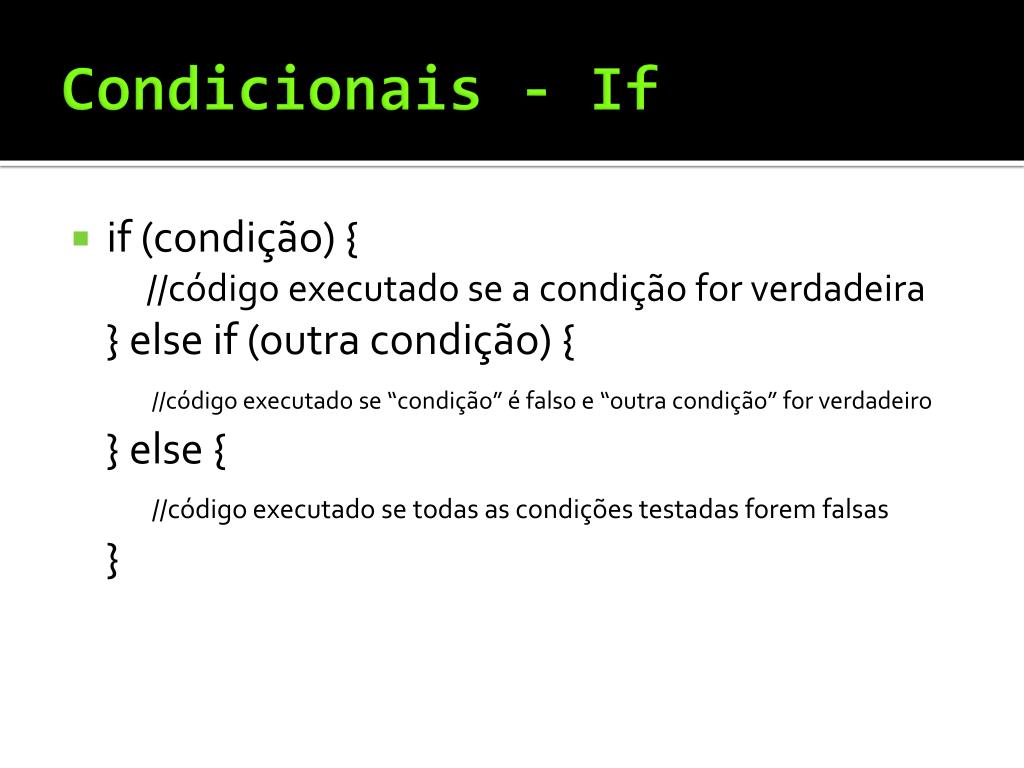 Condicionais - If

if (condição) {
//código executado se a condição for verdadeira
} else if (outra condição) {
//código executado se “condição” é falso e “outra condição” for verdadeiro
} else {
//código executado se todas as condições testadas forem falsas
}